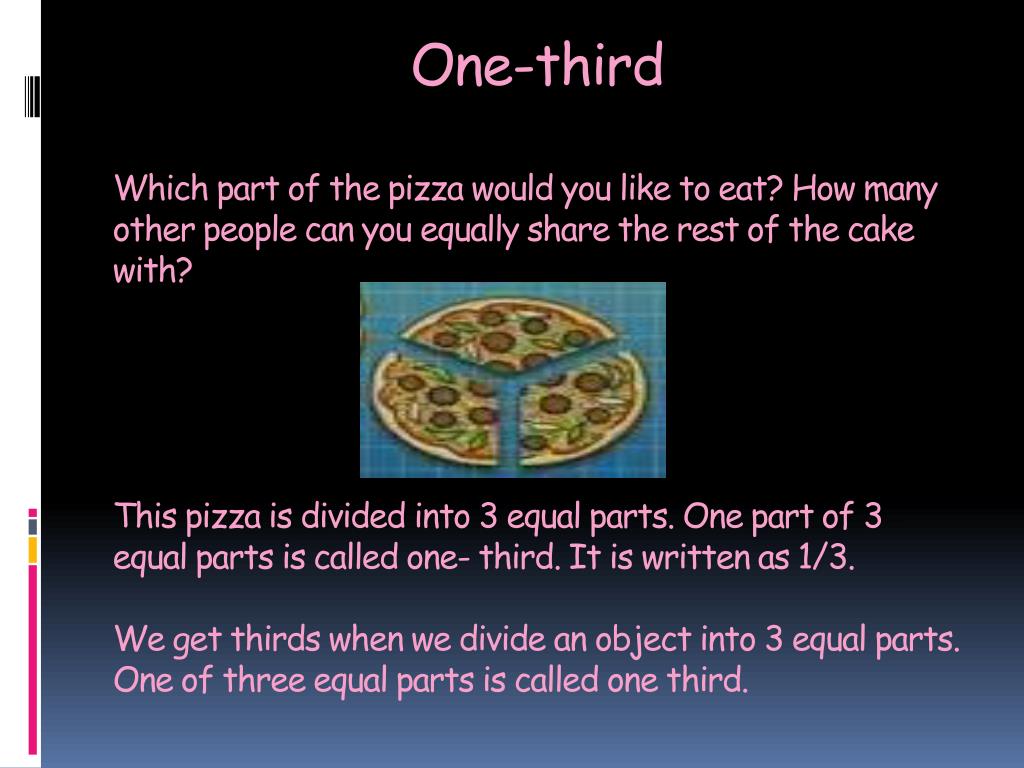 One-third

Which part of the pizza would you like to eat? How many other people can you equally share the rest of the cake with?

This pizza is divided into 3 equal parts. One part of 3 equal parts is called one- third. It is written as 1/3.

We get thirds when we divide an object into 3 equal parts. One of three equal parts is called one third.